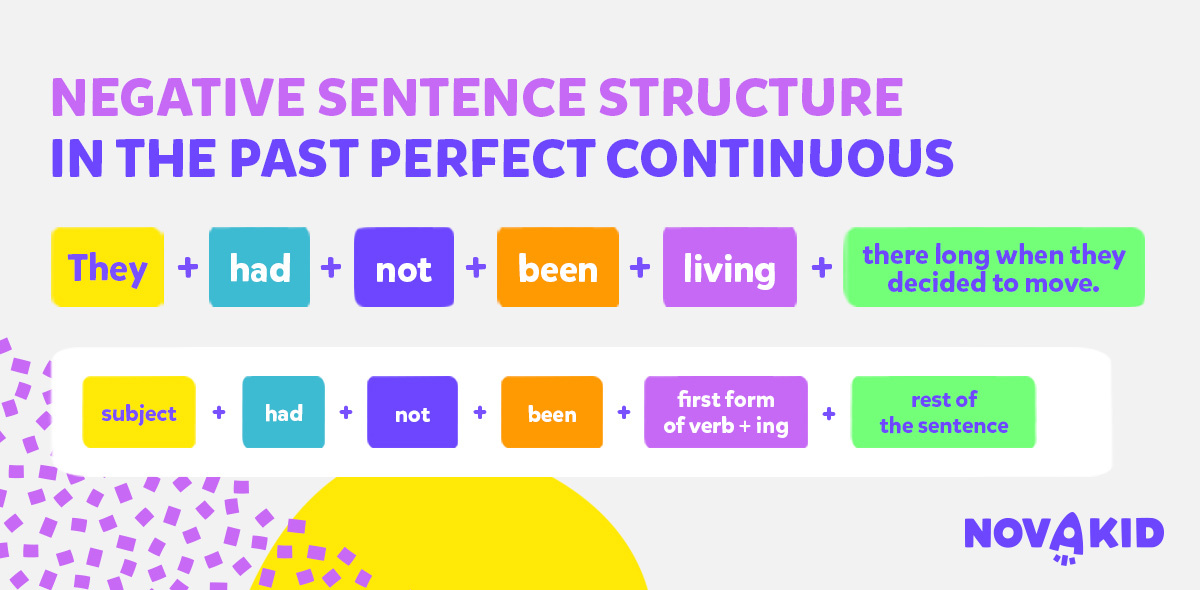 NEGATIVE SENTENCE STRUCTURE
IN THE PAST PERFECT CONTINUOUS

They + had + not + been + living + there long when they decided to move.

subject + had + not + been + first form of verb + ing + rest of the sentence

NOVAKID